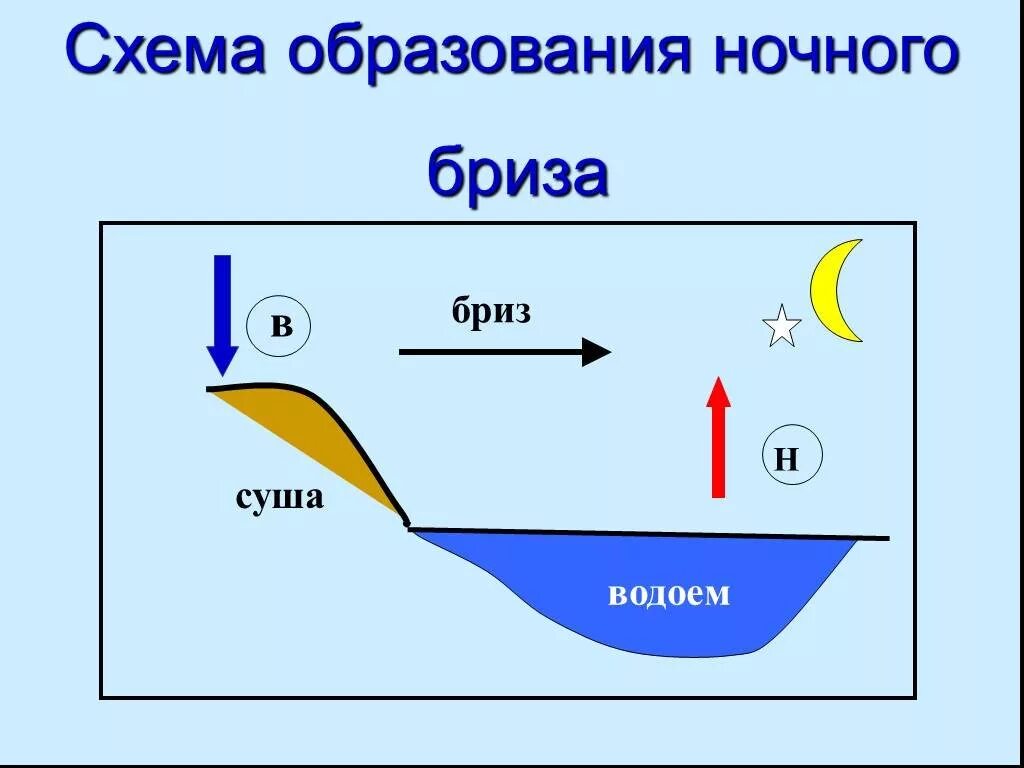 Схема образования ночного бриза

в

бриз

н

суша

водоем